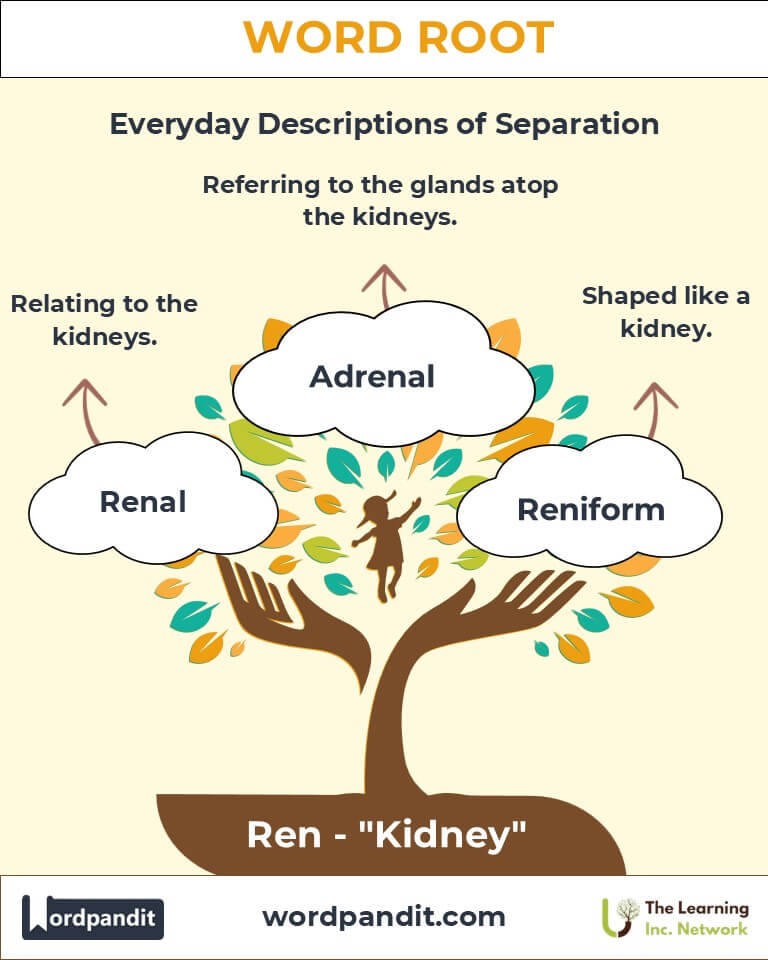 WORD ROOT

Everyday Descriptions of Separation

Referring to the glands atop the kidneys.

Relating to the kidneys.

Shaped like a kidney.

Adrenal

Renal

Reniform

Ren - "Kidney"

Wordpandit

wordpandit.com

The Learning Inc. Network